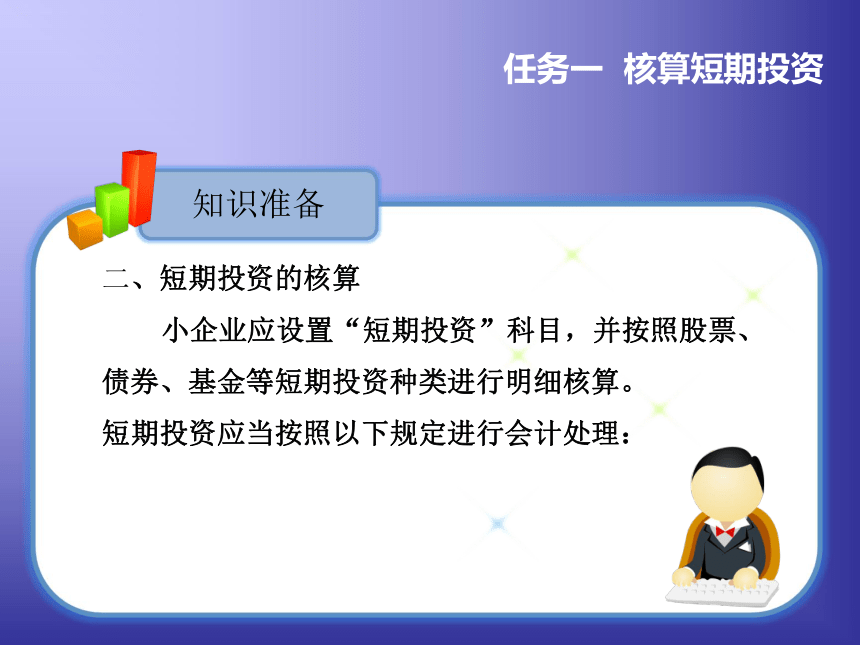 任务一　核算短期投资

知识准备

二、短期投资的核算

小企业应设置“短期投资”科目，并按照股票、债券、基金等短期投资种类进行明细核算。

短期投资应当按照以下规定进行会计处理：